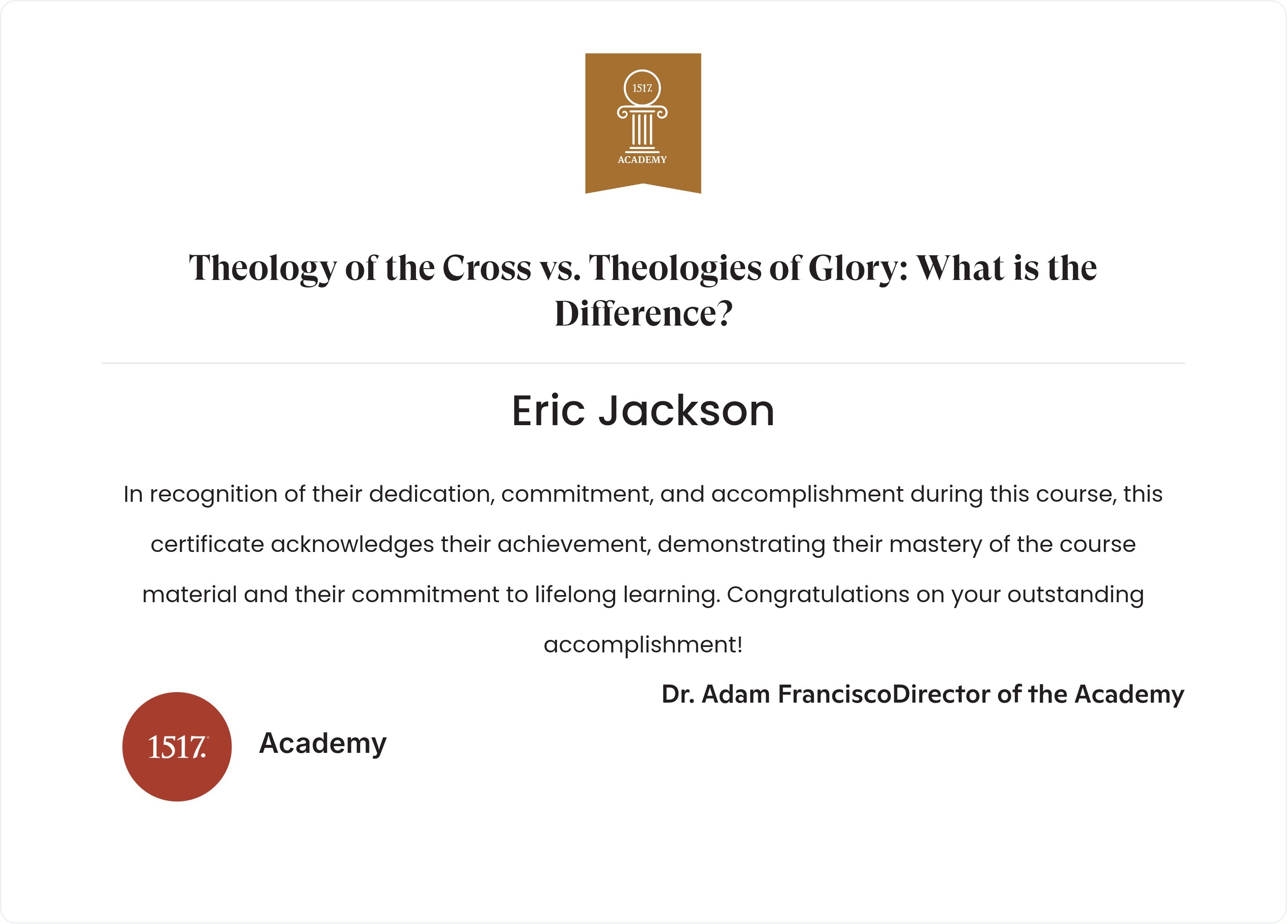 1517.
ACADEMY

Theology of the Cross vs. Theologies of Glory: What is the Difference?

Eric Jackson

In recognition of their dedication, commitment, and accomplishment during this course, this certificate acknowledges their achievement, demonstrating their mastery of the course material and their commitment to lifelong learning. Congratulations on your outstanding accomplishment!

Dr. Adam FranciscoDirector of the Academy

1517.

Academy